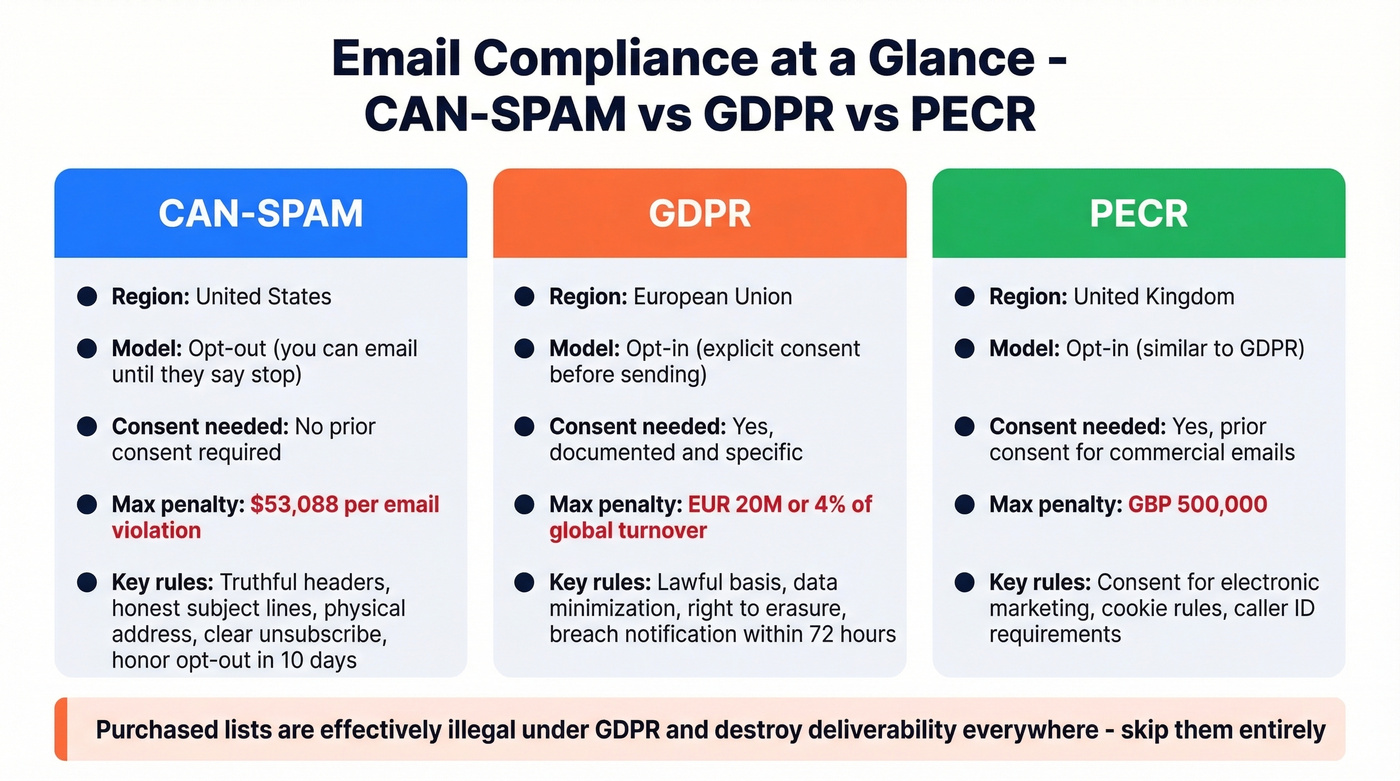 Email Compliance at a Glance - CAN-SPAM vs GDPR vs PECR

CAN-SPAM

Region: United States

Model: Opt-out (you can email until they say stop)

Consent needed: No prior consent required

Max penalty: $53,088 per email violation

Key rules: Truthful headers, honest subject lines, physical address, clear unsubscribe, honor opt-out in 10 days

GDPR

Region: European Union

Model: Opt-in (explicit consent before sending)

Consent needed: Yes, documented and specific

Max penalty: EUR 20M or 4% of global turnover

Key rules: Lawful basis, data minimization, right to erasure, breach notification within 72 hours

PECR

Region: United Kingdom

Model: Opt-in (similar to GDPR)

Consent needed: Yes, prior consent for commercial emails

Max penalty: GBP 500,000

Key rules: Consent for electronic marketing, cookie rules, caller ID requirements

Purchased lists are effectively illegal under GDPR and destroy deliverability everywhere - skip them entirely